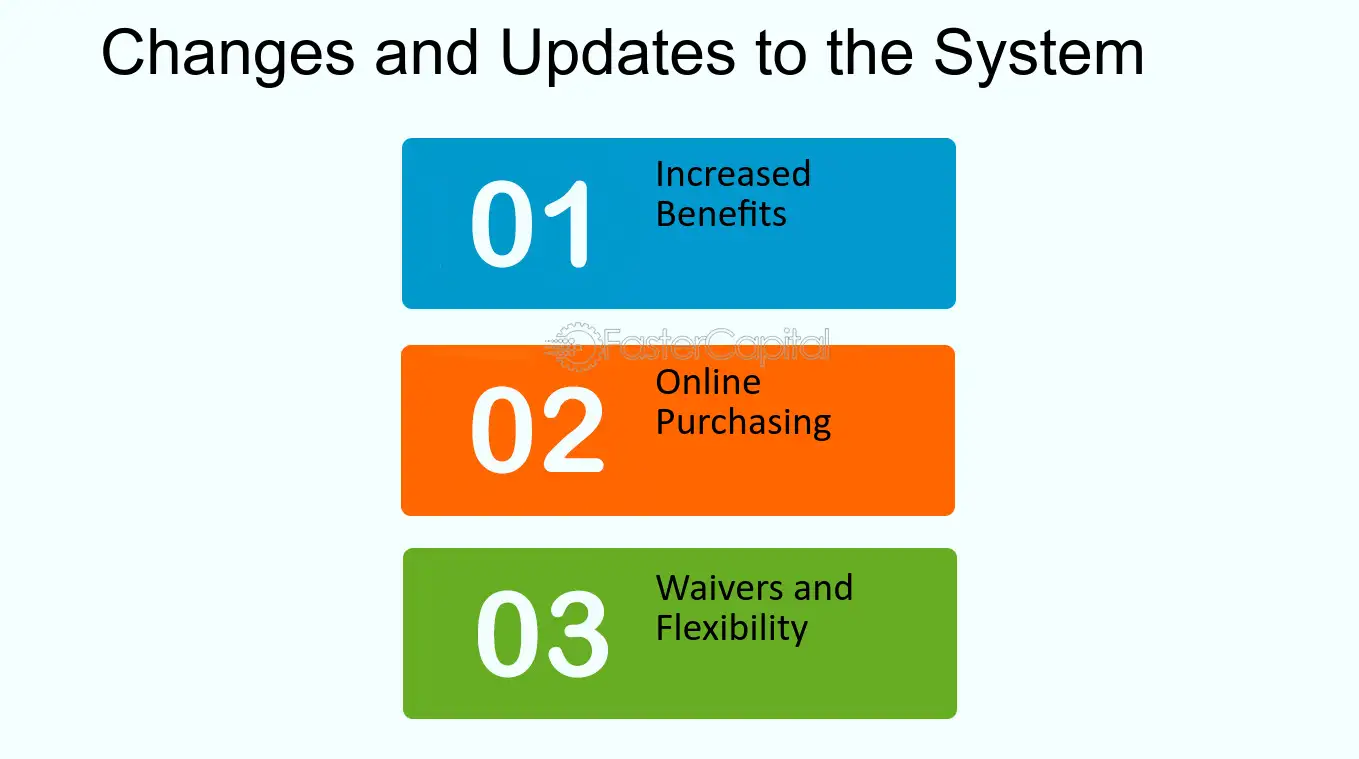 Changes and Updates to the System

01
Increased Benefits

FasterCapital

02
Online Purchasing

03
Waivers and Flexibility